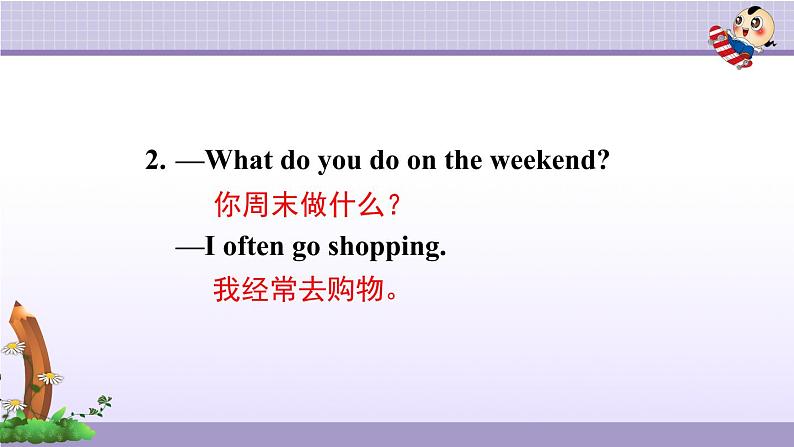 2. —What do you do on the weekend?

你周末做什么？

—I often go shopping.

我经常去购物。